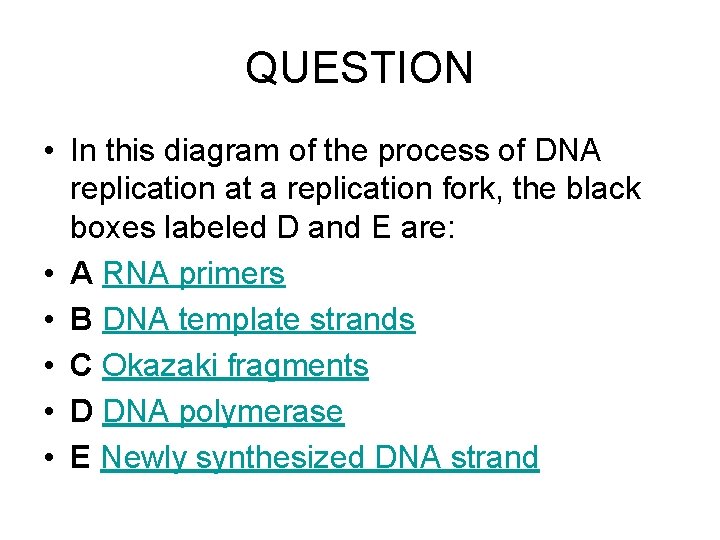 QUESTION

• In this diagram of the process of DNA replication at a replication fork, the black boxes labeled D and E are:
• A RNA primers
• B DNA template strands
• C Okazaki fragments
• D DNA polymerase
• E Newly synthesized DNA strand